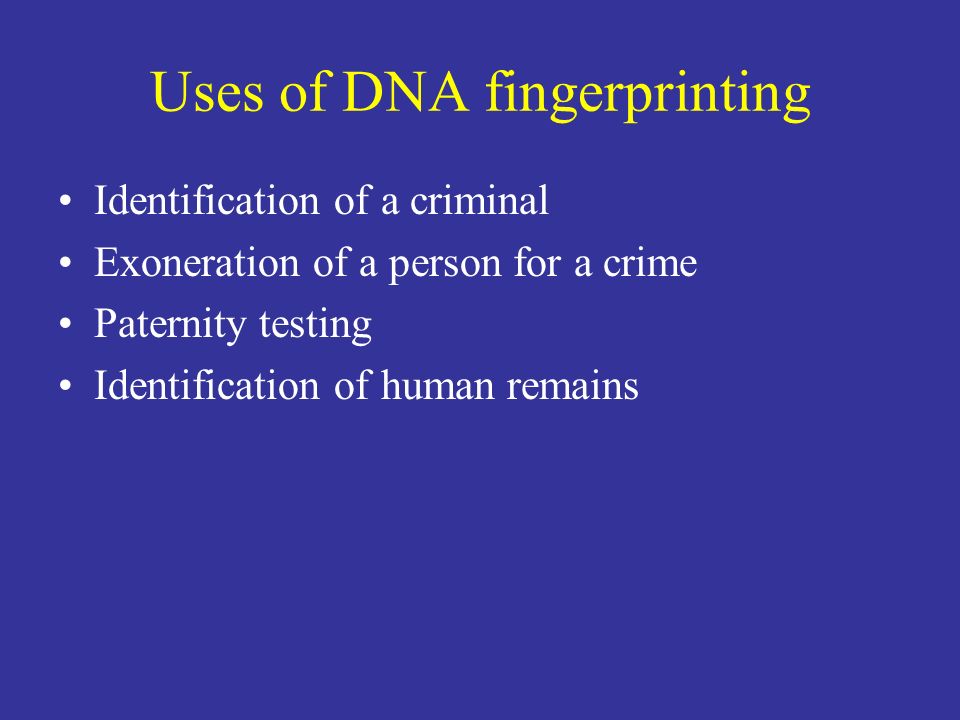 Uses of DNA fingerprinting

• Identification of a criminal
• Exoneration of a person for a crime
• Paternity testing
• Identification of human remains